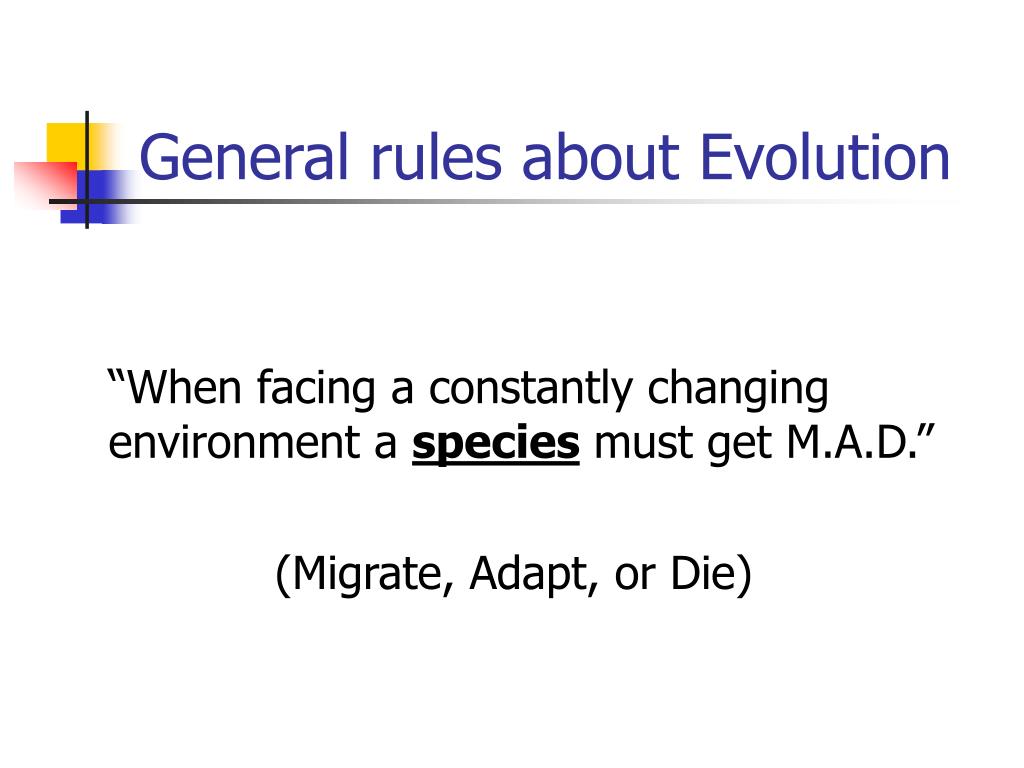 General rules about Evolution

“When facing a constantly changing environment a species must get M.A.D.”

(Migrate, Adapt, or Die)